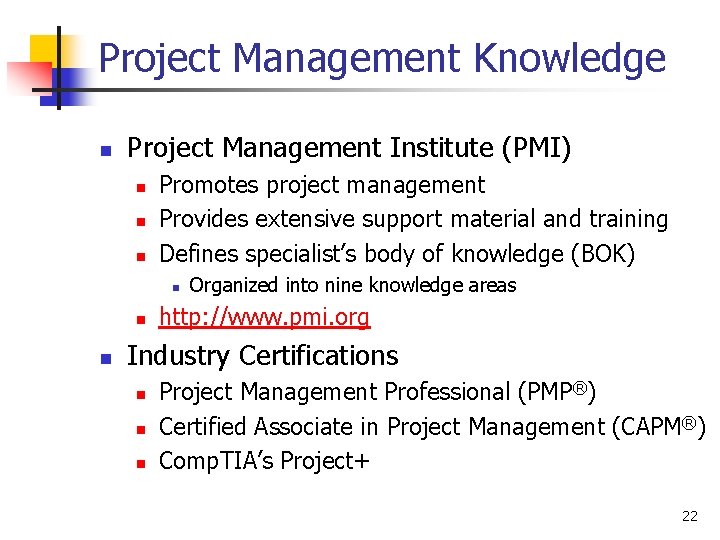 Project Management Knowledge

- Project Management Institute (PMI)
  - Promotes project management
  - Provides extensive support material and training
  - Defines specialist's body of knowledge (BOK)
    - Organized into nine knowledge areas
  - http://www.pmi.org
- Industry Certifications
  - Project Management Professional (PMP®)
  - Certified Associate in Project Management (CAPM®)
  - CompTIA's Project+

22